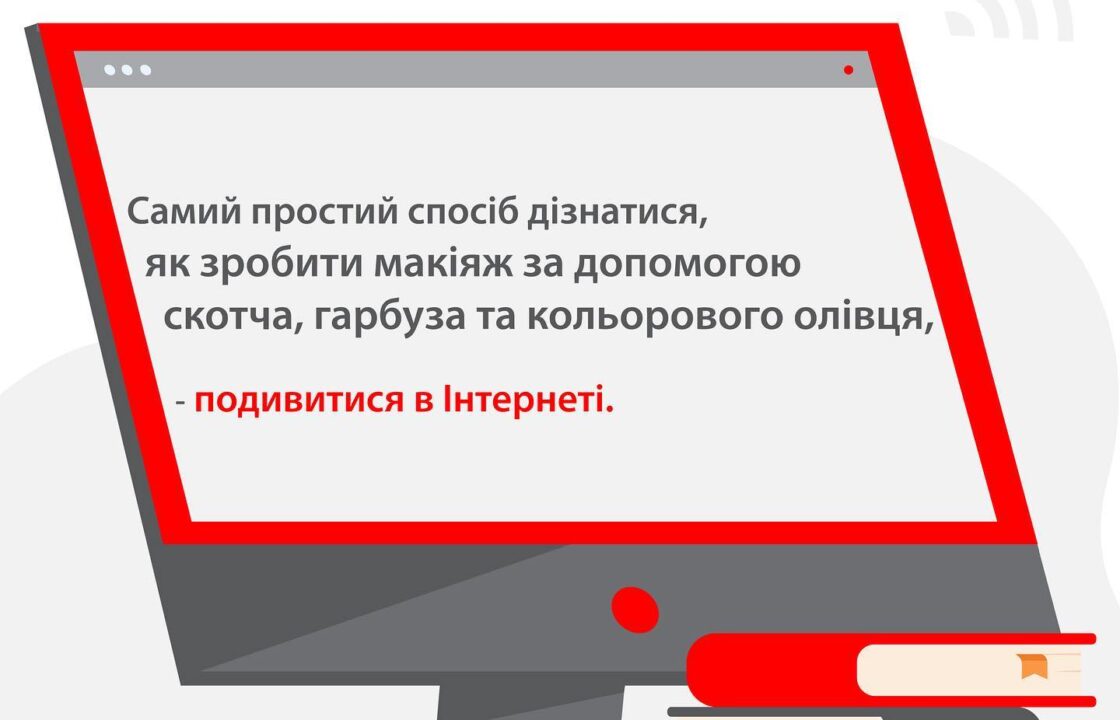 Самий простий спосіб дізнатися, як зробити макіяж за допомогою скотча, гарбуза та кольорового олівця,

- подивитися в Інтернеті.